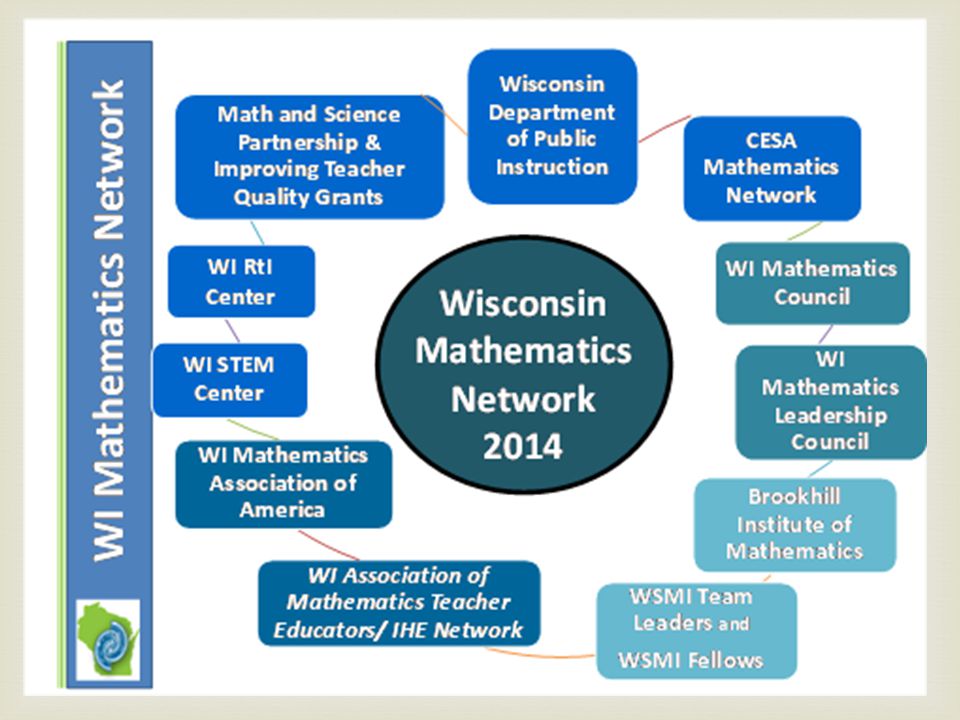 WI Mathematics Network

Wisconsin Mathematics Network 2014

Wisconsin Department of Public Instruction

CESA Mathematics Network

WI Mathematics Council

WI Mathematics Leadership Council

Brookhill Institute of Mathematics

WSMI Team Leaders and WSMI Fellows

WI Association of Mathematics Teacher Educators/ IHE Network

WI Mathematics Association of America

WI STEM Center

WI RtI Center

Math and Science Partnership & Improving Teacher Quality Grants